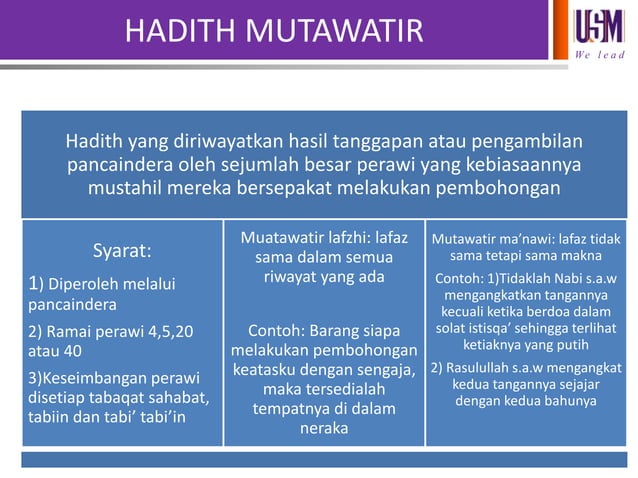 HADITH MUTAWATIR

USM
We lead

Hadith yang diriwayatkan hasil tanggapan atau pengambilan pancaindera oleh sejumlah besar perawi yang kebiasaannya mustahil mereka bersepakat melakukan pembohongan

Syarat:

1) Diperoleh melalui pancaindera

2) Ramai perawi 4,5,20 atau 40

3)Keseimbangan perawi disetiap tabaqat sahabat, tabiin dan tabi' tabi'in

Muatawatir lafzhi: lafaz sama dalam semua riwayat yang ada

Contoh: Barang siapa melakukan pembohongan keatasku dengan sengaja, maka tersedialah tempatnya di dalam neraka

Mutawatir ma'nawi: lafaz tidak sama tetapi sama makna

Contoh: 1)Tidaklah Nabi s.a.w mengangkatkan tangannya kecuali ketika berdoa dalam solat istisqa' sehingga terlihat ketiaknya yang putih

2) Rasulullah s.a.w mengangkat kedua tangannya sejajar dengan kedua bahunya